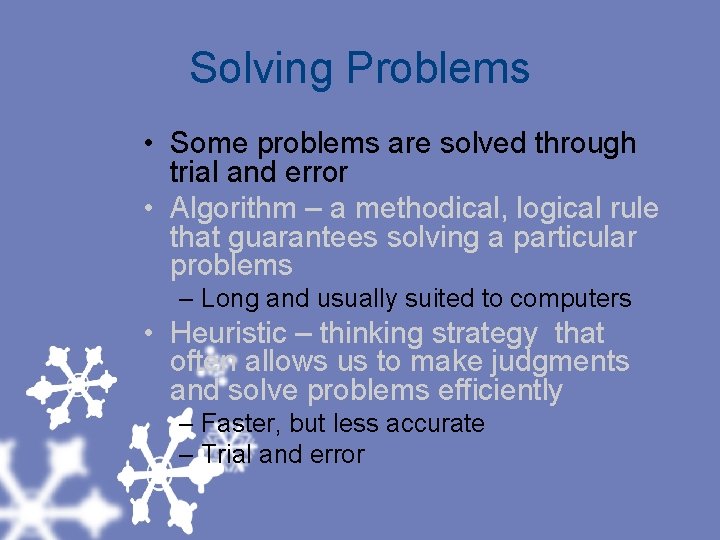 Solving Problems

• Some problems are solved through trial and error

• Algorithm – a methodical, logical rule that guarantees solving a particular problems

– Long and usually suited to computers

• Heuristic – thinking strategy that often allows us to make judgments and solve problems efficiently

– Faster, but less accurate

– Trial and error